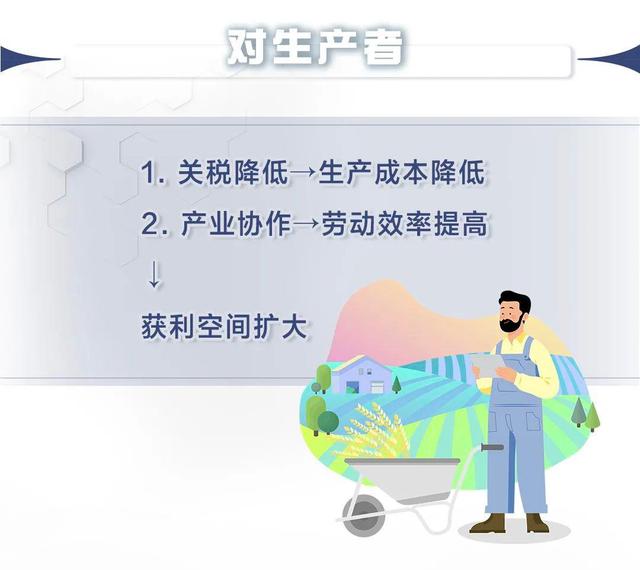 对生产者

1. 关税降低→生产成本降低

2. 产业协作→劳动效率提高

↓

获利空间扩大